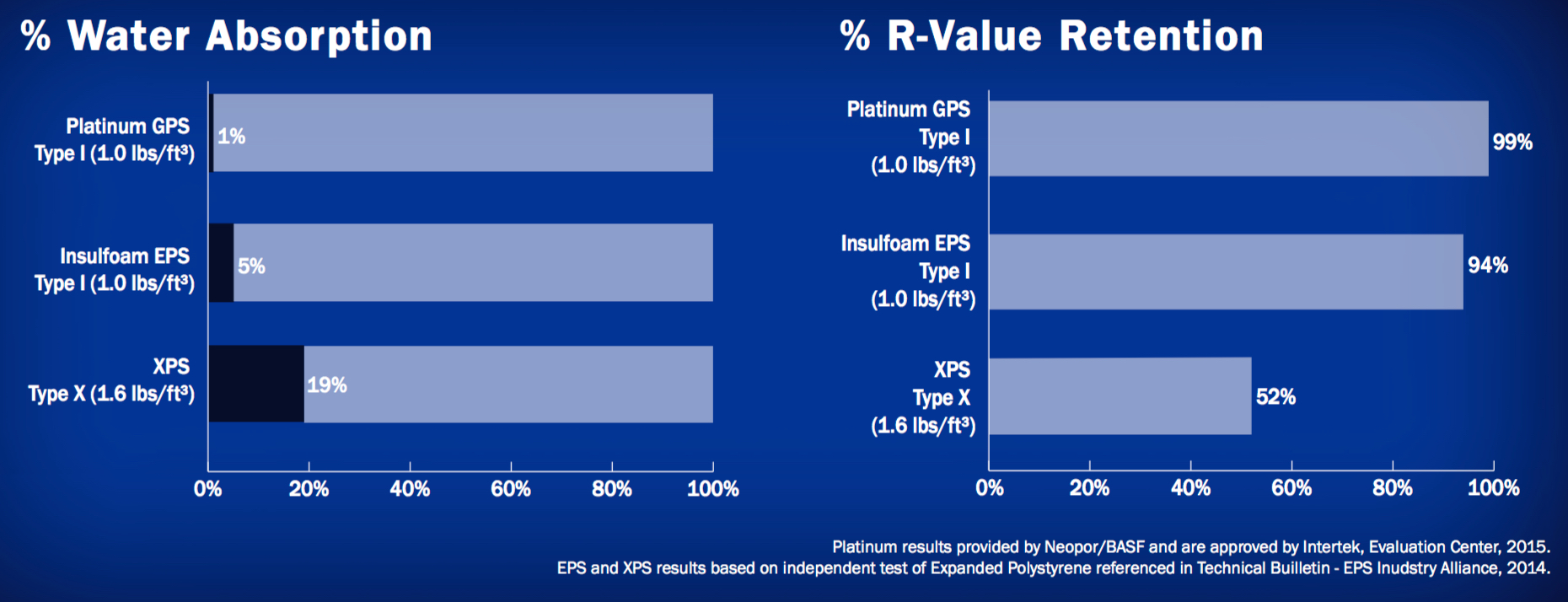 % Water Absorption

Platinum GPS Type I (1.0 lbs/ft³)
1%

Insulfoam EPS Type I (1.0 lbs/ft³)
5%

XPS Type X (1.6 lbs/ft³)
19%

0% 20% 40% 60% 80% 100%

% R-Value Retention

Platinum GPS Type I (1.0 lbs/ft³)
99%

Insulfoam EPS Type I (1.0 lbs/ft³)
94%

XPS Type X (1.6 lbs/ft³)
52%

0% 20% 40% 60% 80% 100%

Platinum results provided by Neopor/BASF and are approved by Intertek, Evaluation Center, 2015.
EPS and XPS results based on independent test of Expanded Polystyrene referenced in Technical Builletin - EPS Inudstry Alliance, 2014.